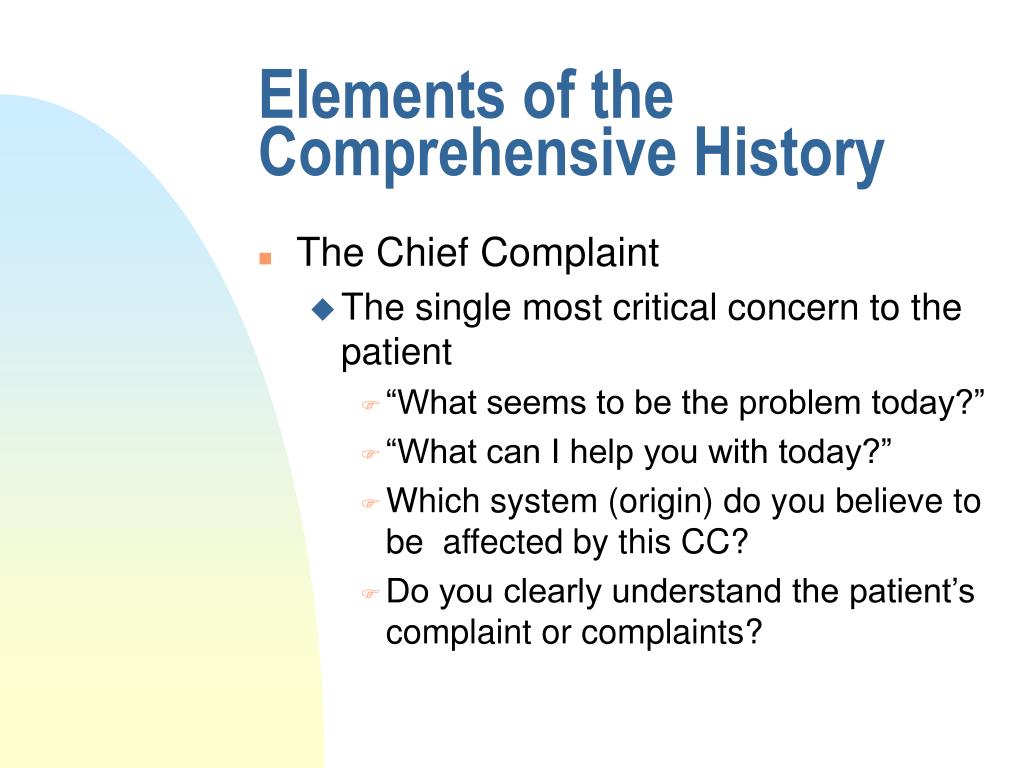 Elements of the Comprehensive History

The Chief Complaint

The single most critical concern to the patient

“What seems to be the problem today?”

“What can I help you with today?”

Which system (origin) do you believe to be affected by this CC?

Do you clearly understand the patient’s complaint or complaints?